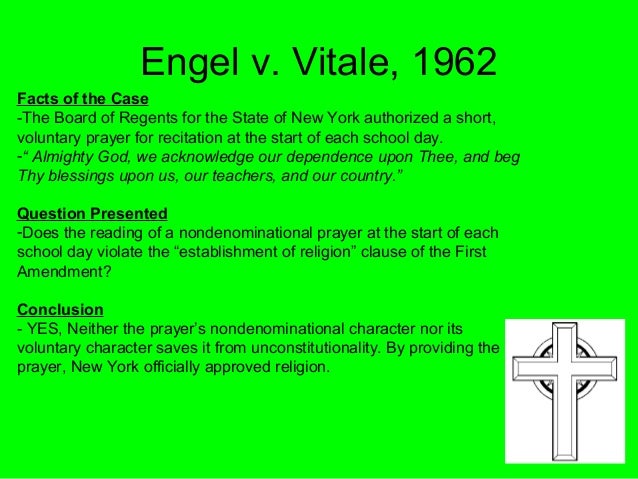 Engel v. Vitale, 1962

Facts of the Case
-The Board of Regents for the State of New York authorized a short, voluntary prayer for recitation at the start of each school day.
-“ Almighty God, we acknowledge our dependence upon Thee, and beg Thy blessings upon us, our teachers, and our country.”

Question Presented
-Does the reading of a nondenominational prayer at the start of each school day violate the “establishment of religion” clause of the First Amendment?

Conclusion
- YES, Neither the prayer’s nondenominational character nor its voluntary character saves it from unconstitutionality. By providing the prayer, New York officially approved religion.